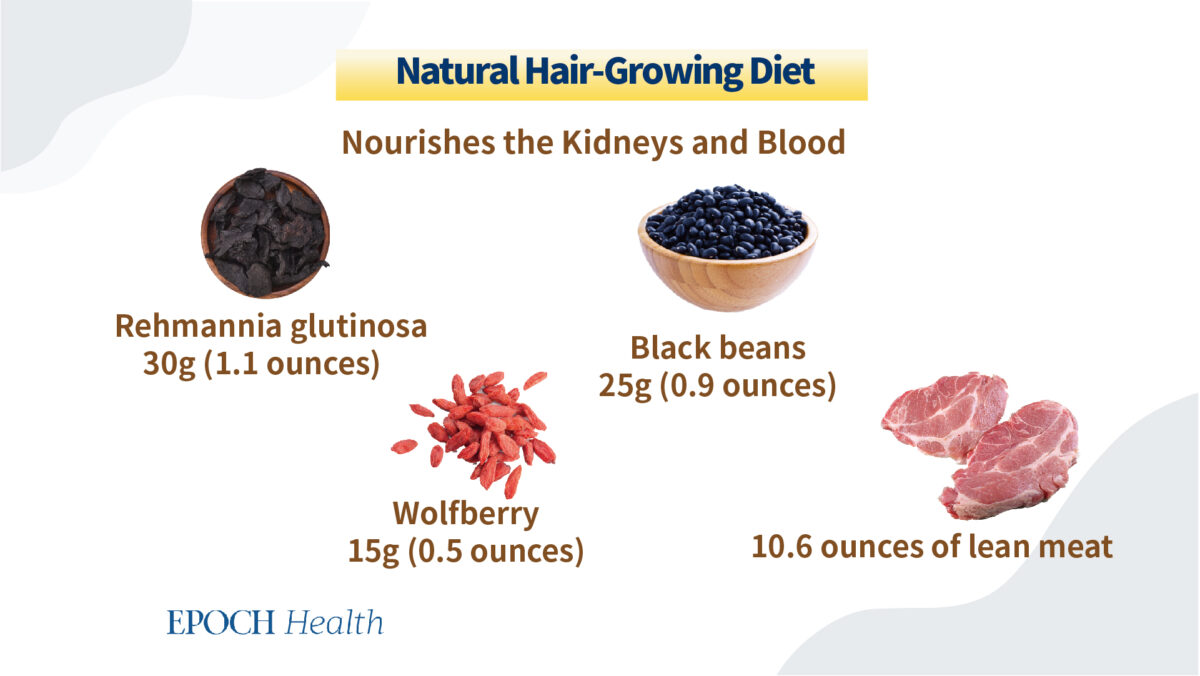 Natural Hair-Growing Diet

Nourishes the Kidneys and Blood

Rehmannia glutinosa
30g (1.1 ounces)

Black beans
25g (0.9 ounces)

Wolfberry
15g (0.5 ounces)

10.6 ounces of lean meat

EPOCH Health